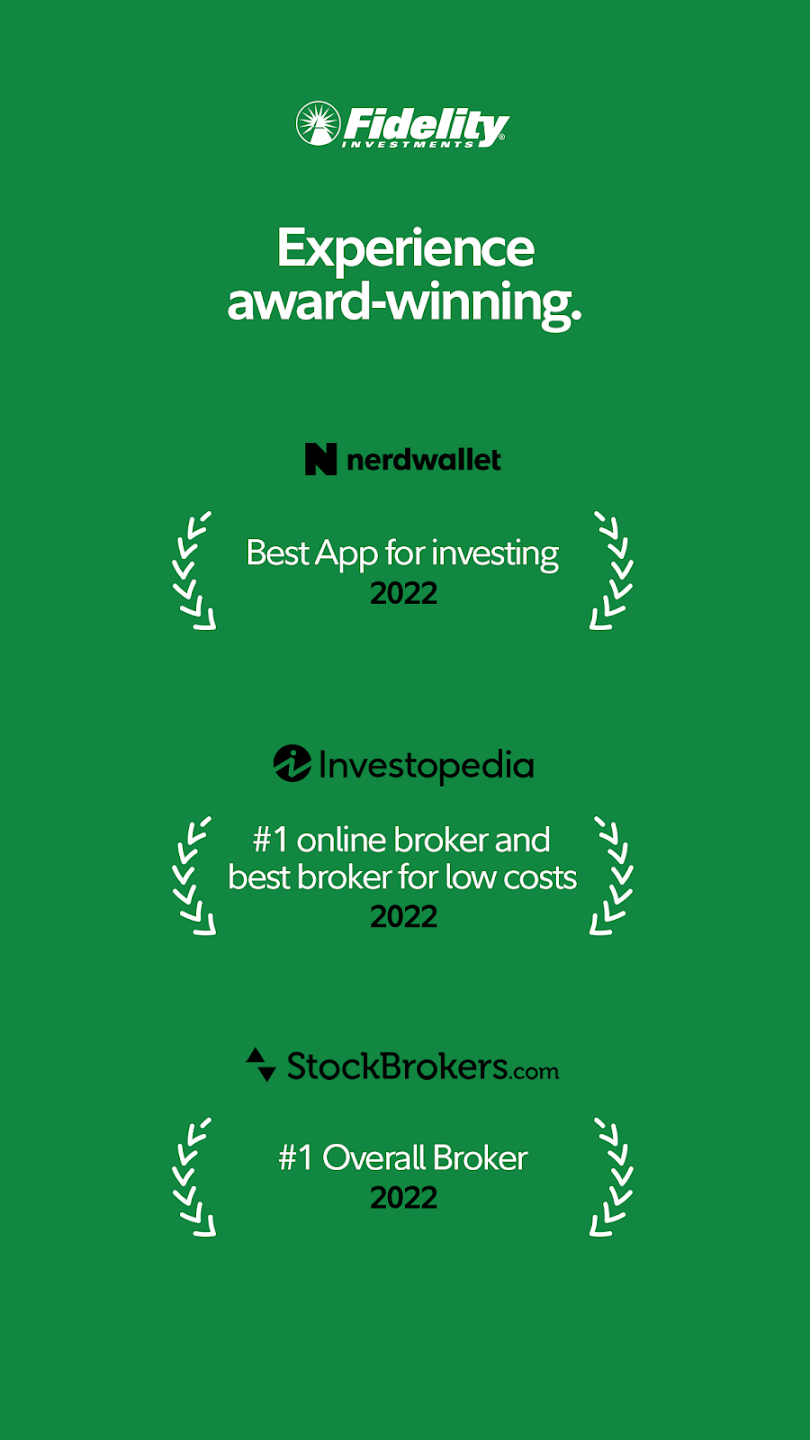 Fidelity INVESTMENTS

Experience award-winning.

nerdwallet

Best App for investing
2022

Investopedia

#1 online broker and best broker for low costs
2022

StockBrokers.com

#1 Overall Broker
2022